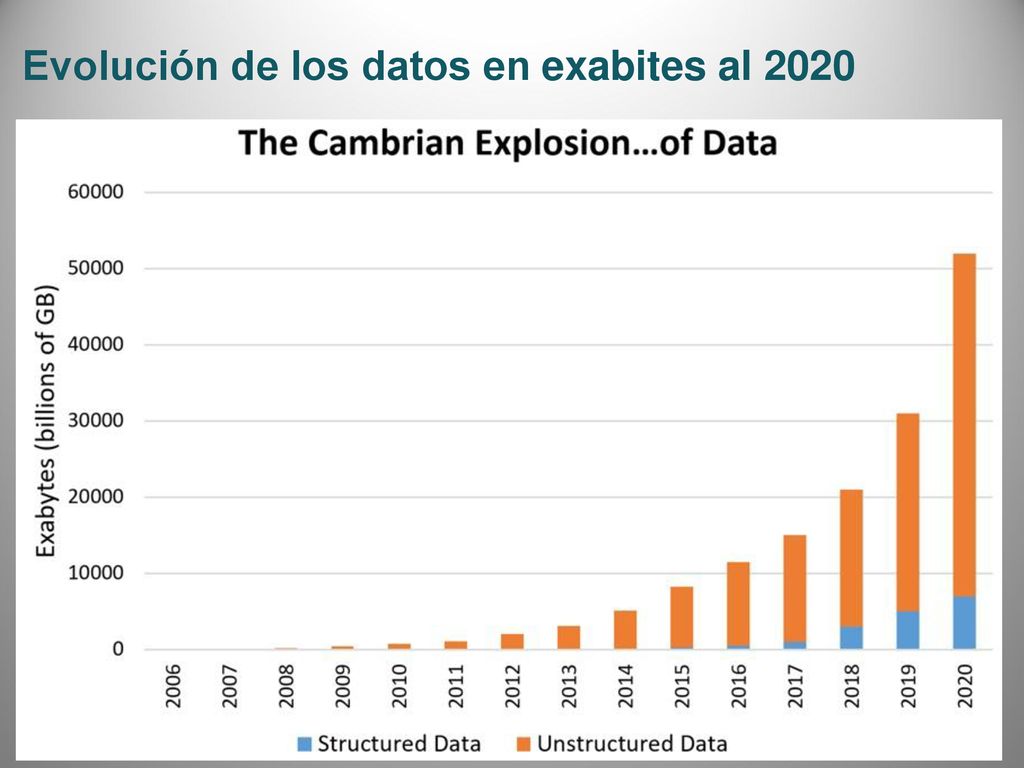 Evolución de los datos en exabites al 2020

The Cambrian Explosion...of Data

Exabytes (billions of GB)

60000
50000
40000
30000
20000
10000
0

2006
2007
2008
2009
2010
2011
2012
2013
2014
2015
2016
2017
2018
2019
2020

Structured Data
Unstructured Data